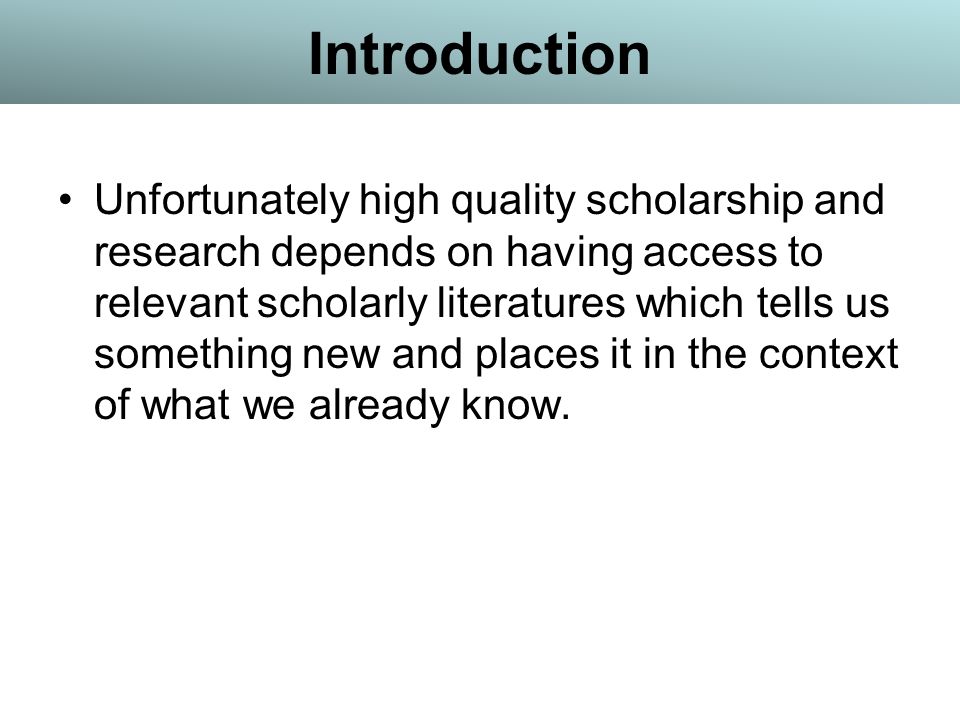 Introduction

• Unfortunately high quality scholarship and research depends on having access to relevant scholarly literatures which tells us something new and places it in the context of what we already know.